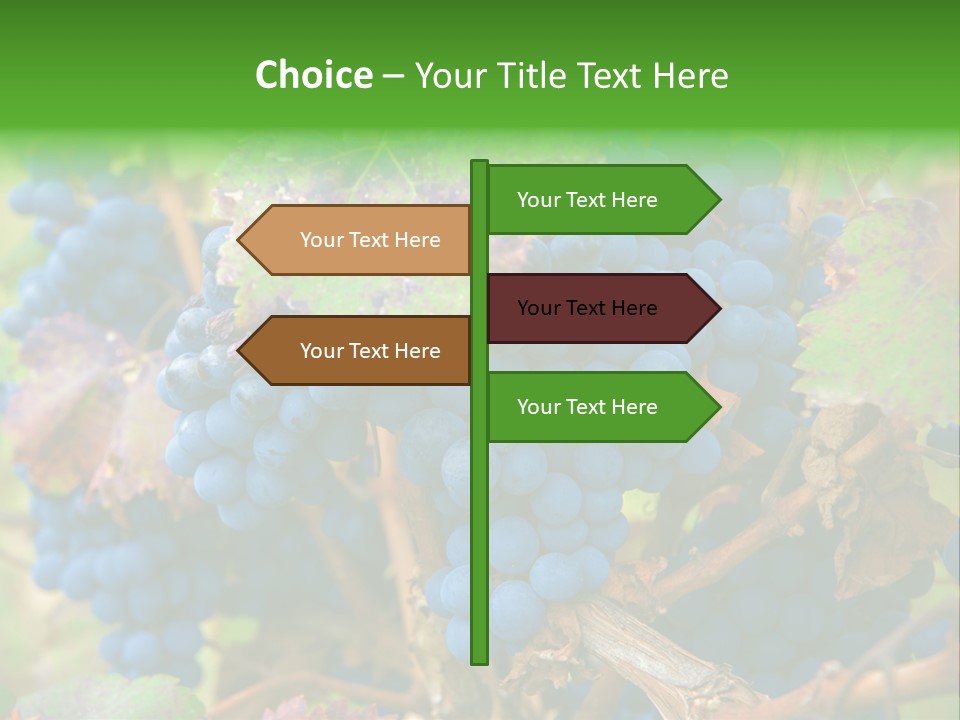 Choice – Your Title Text Here

Your Text Here

Your Text Here

Your Text Here

Your Text Here

Your Text Here